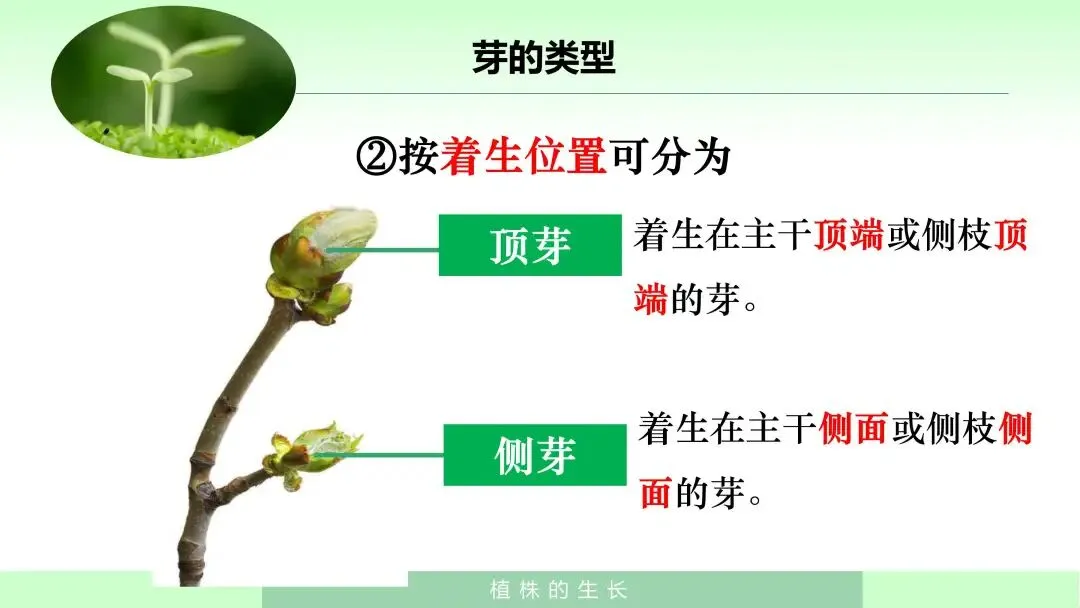 芽的类型

②按着生位置可分为

顶芽

着生在主干顶端或侧枝顶端的芽。

侧芽

着生在主干侧面或侧枝侧面的芽。

植株的生长